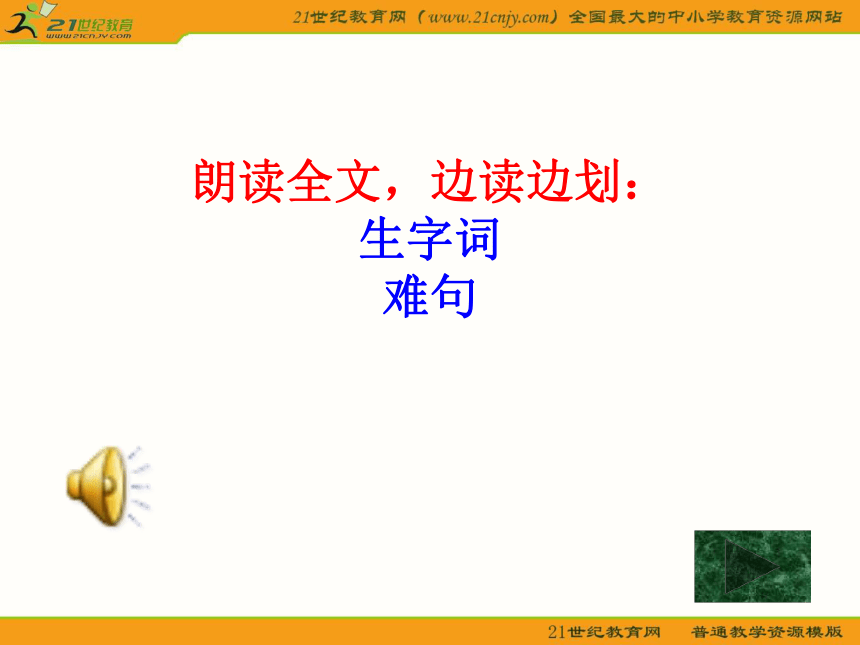 21世纪教育
www.21cnjy.com

21世纪教育网（www.21cnjy.com）全国最大的中小学教育资源网站

朗读全文，边读边划：
生字词
难句

21世纪教育网　普通教学资源模版